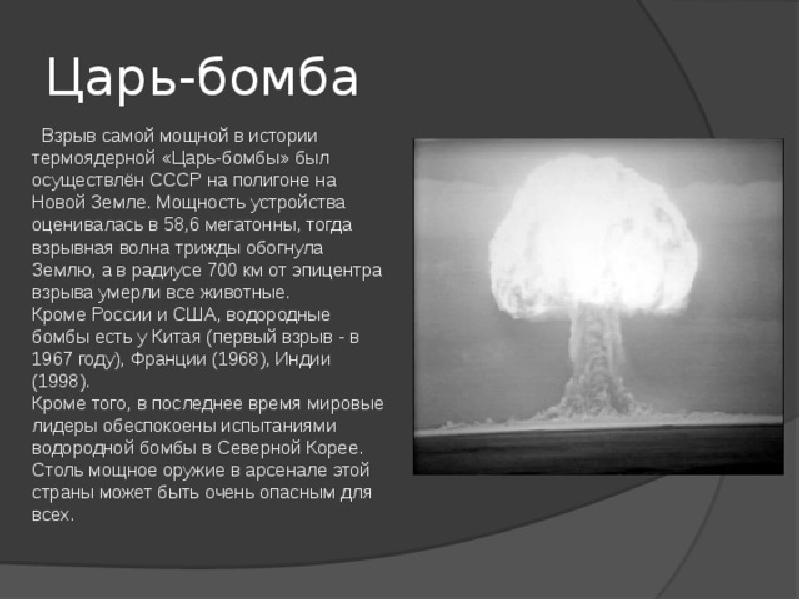 Царь-бомба

Взрыв самой мощной в истории термоядерной «Царь-бомбы» был осуществлён СССР на полигоне на Новой Земле. Мощность устройства оценивалась в 58,6 мегатонны, тогда взрывная волна трижды обогнула Землю, а в радиусе 700 км от эпицентра взрыва умерли все животные.
Кроме России и США, водородные бомбы есть у Китая (первый взрыв - в 1967 году), Франции (1968), Индии (1998).
Кроме того, в последнее время мировые лидеры обеспокоены испытаниями водородной бомбы в Северной Корее. Столь мощное оружие в арсенале этой страны может быть очень опасным для всех.